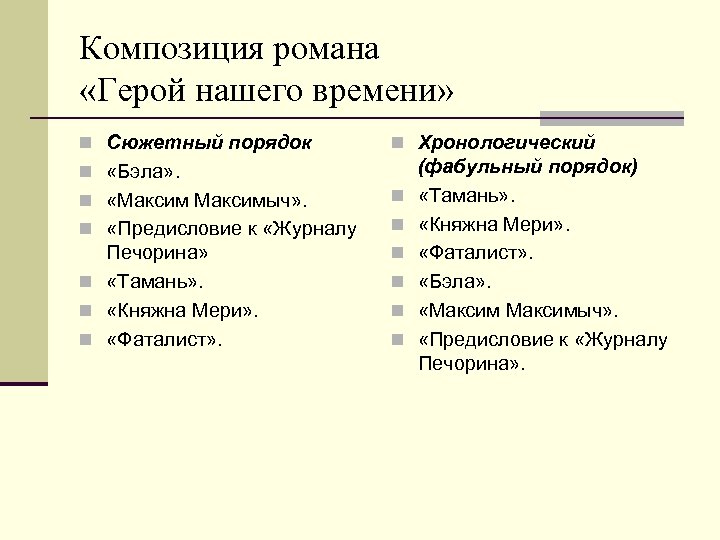 Композиция романа «Герой нашего времени»

Сюжетный порядок
«Бэла».
«Максим Максимыч».
«Предисловие к «Журналу Печорина»
«Тамань».
«Княжна Мери».
«Фаталист».

Хронологический (фабульный порядок)
«Тамань».
«Княжна Мери».
«Фаталист».
«Бэла».
«Максим Максимыч».
«Предисловие к «Журналу Печорина».